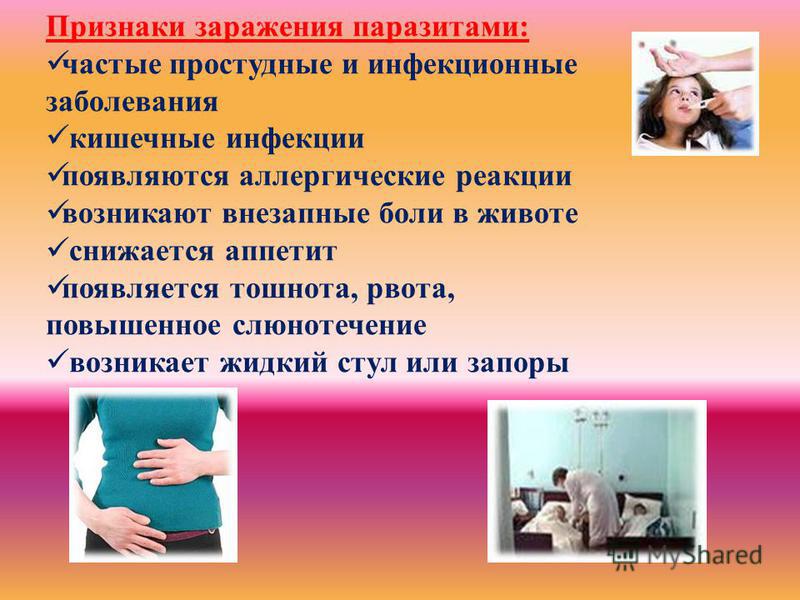 Признаки заражения паразитами:
✓частые простудные и инфекционные заболевания
✓ кишечные инфекции
✓появляются аллергические реакции
✓возникают внезапные боли в животе
✓ снижается аппетит
✓появляется тошнота, рвота, повышенное слюнотечение
✓ возникает жидкий стул или запоры

MyShared